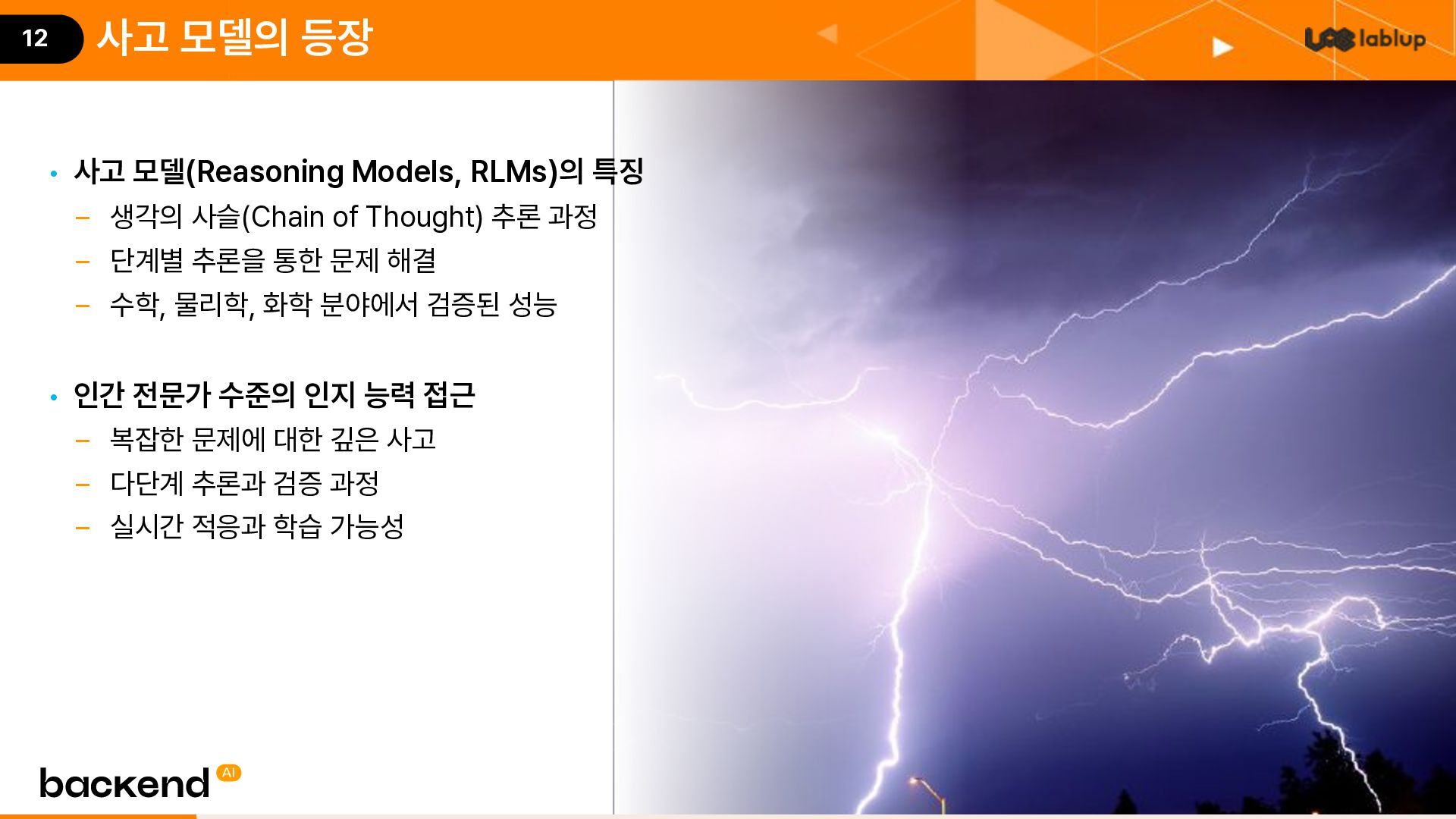 12 사고 모델의 등장

lablup

• 사고 모델(Reasoning Models, RLMs)의 특징
– 생각의 사슬(Chain of Thought) 추론 과정
– 단계별 추론을 통한 문제 해결
– 수학, 물리학, 화학 분야에서 검증된 성능

• 인간 전문가 수준의 인지 능력 접근
– 복잡한 문제에 대한 깊은 사고
– 다단계 추론과 검증 과정
– 실시간 적응과 학습 가능성

backend AI